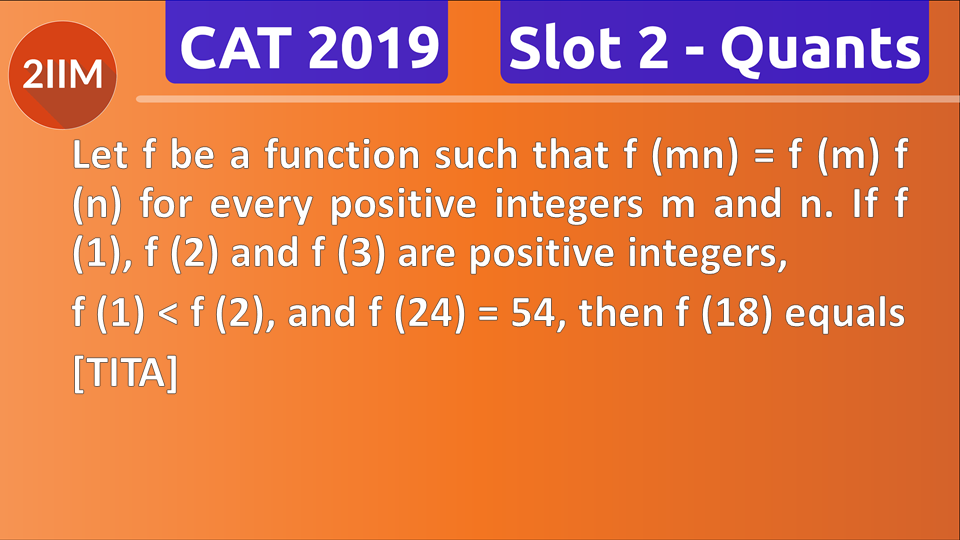 2IIM

CAT 2019

Slot 2 - Quants

Let f be a function such that f (mn) = f (m) f (n) for every positive integers m and n. If f (1), f (2) and f (3) are positive integers,

f (1) < f (2), and f (24) = 54, then f (18) equals

[TITA]